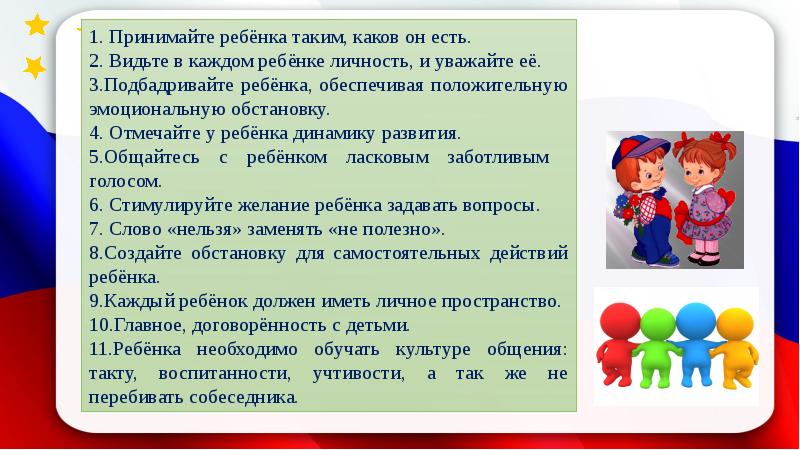 1. Принимайте ребёнка таким, каков он есть.
2. Видьте в каждом ребёнке личность, и уважайте её.
3.Подбадривайте ребёнка, обеспечивая положительную эмоциональную обстановку.
4. Отмечайте у ребёнка динамику развития.
5.Общайтесь с ребёнком ласковым заботливым голосом.
6. Стимулируйте желание ребёнка задавать вопросы.
7. Слово «нельзя» заменять «не полезно».
8.Создайте обстановку для самостоятельных действий ребёнка.
9.Каждый ребёнок должен иметь личное пространство.
10.Главное, договорённость с детьми.
11.Ребёнка необходимо обучать культуре общения: такту, воспитанности, учтивости, а так же не перебивать собеседника.